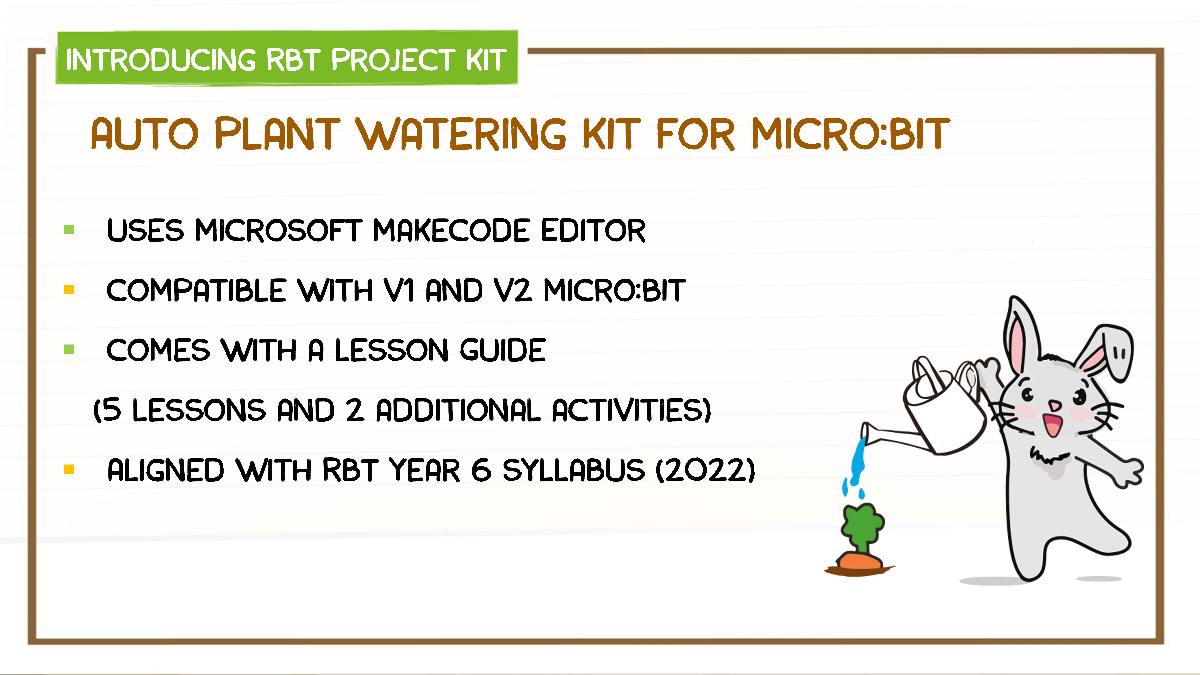 INTRODUCING RBT PROJECT KIT

AUTO PLANT WATERING KIT FOR MICRO:BIT

- USES MICROSOFT MAKECODE EDITOR
- COMPATIBLE WITH V1 AND V2 MICRO:BIT
- COMES WITH A LESSON GUIDE
(5 LESSONS AND 2 ADDITIONAL ACTIVITIES)
- ALIGNED WITH RBT YEAR 6 SYLLABUS (2022)